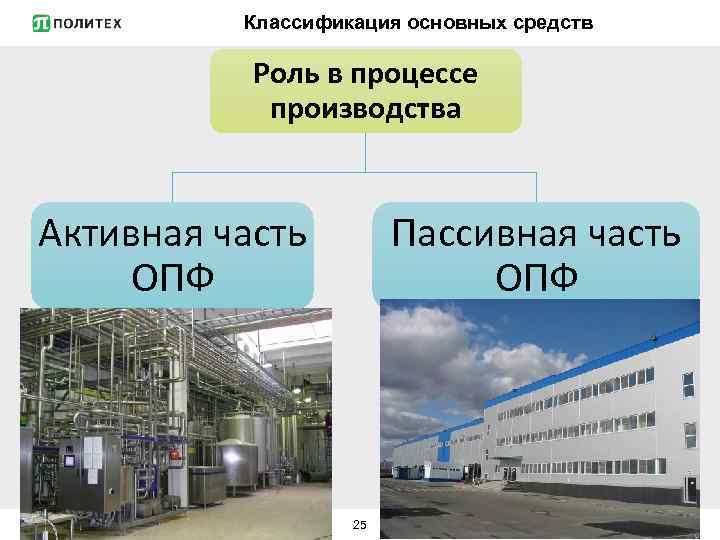 ПОЛИТЕХ

Классификация основных средств

Роль в процессе производства

Активная часть ОПФ

Пассивная часть ОПФ

25